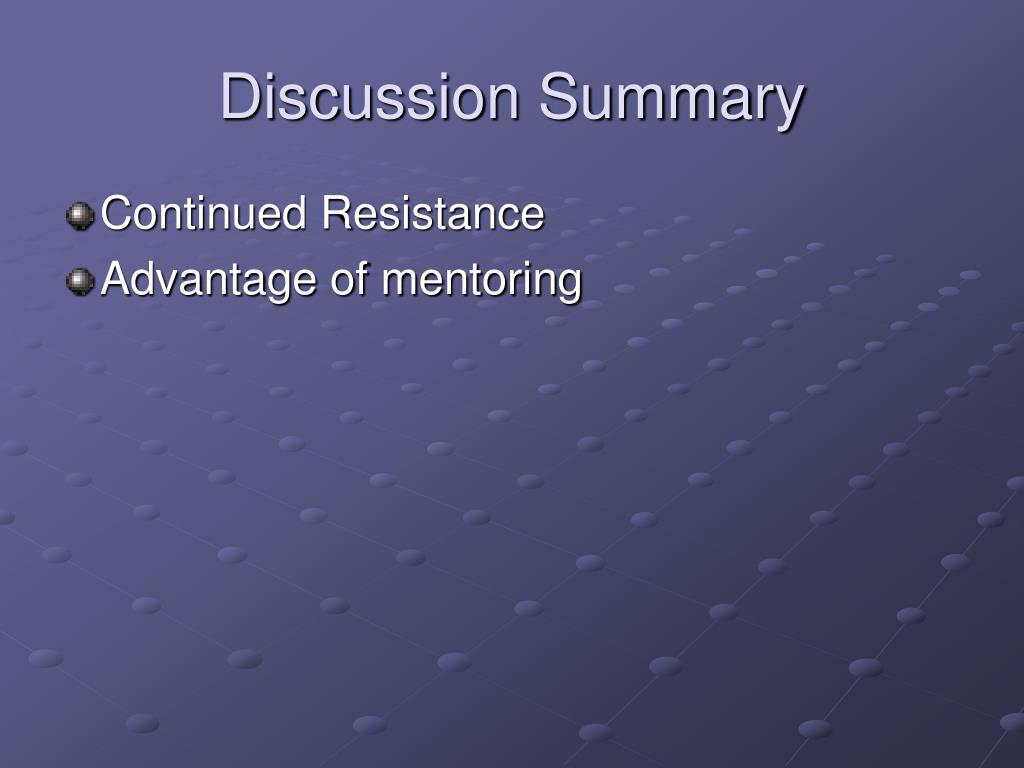 Discussion Summary

Continued Resistance
Advantage of mentoring